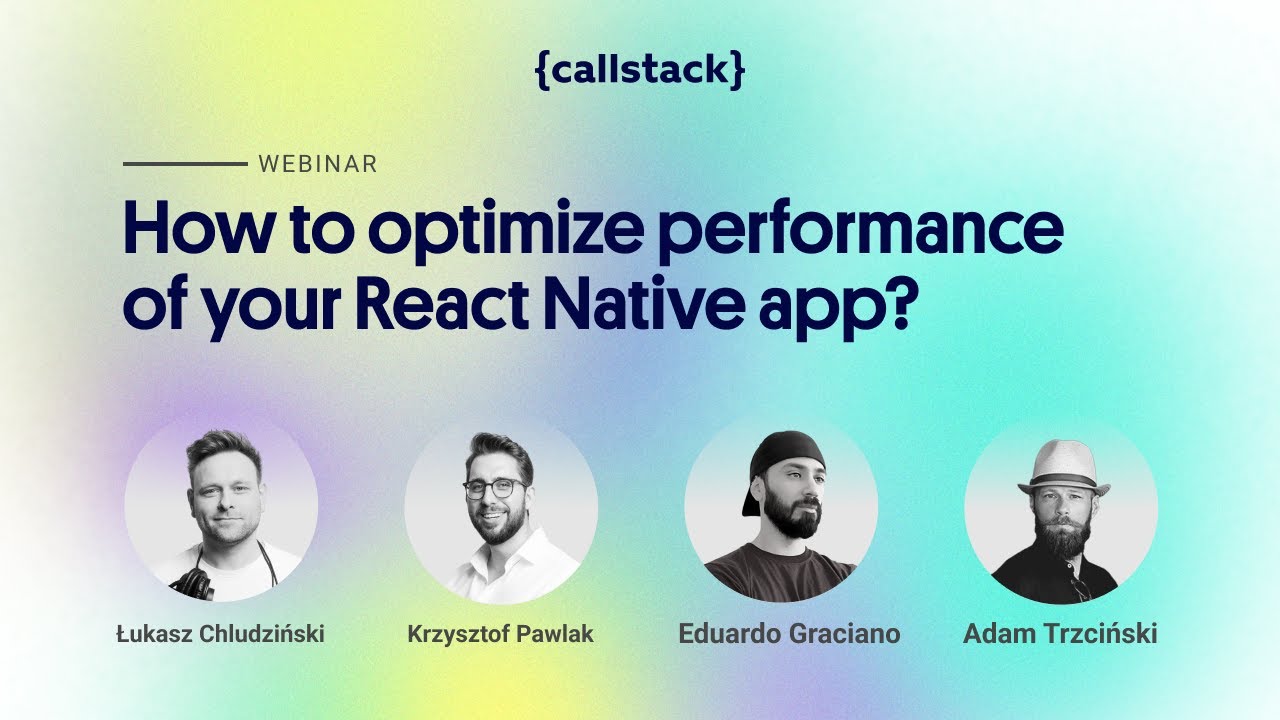 {callstack}

WEBINAR

How to optimize performance of your React Native app?

Łukasz Chludziński

Krzysztof Pawlak

Eduardo Graciano

Adam Trzciński